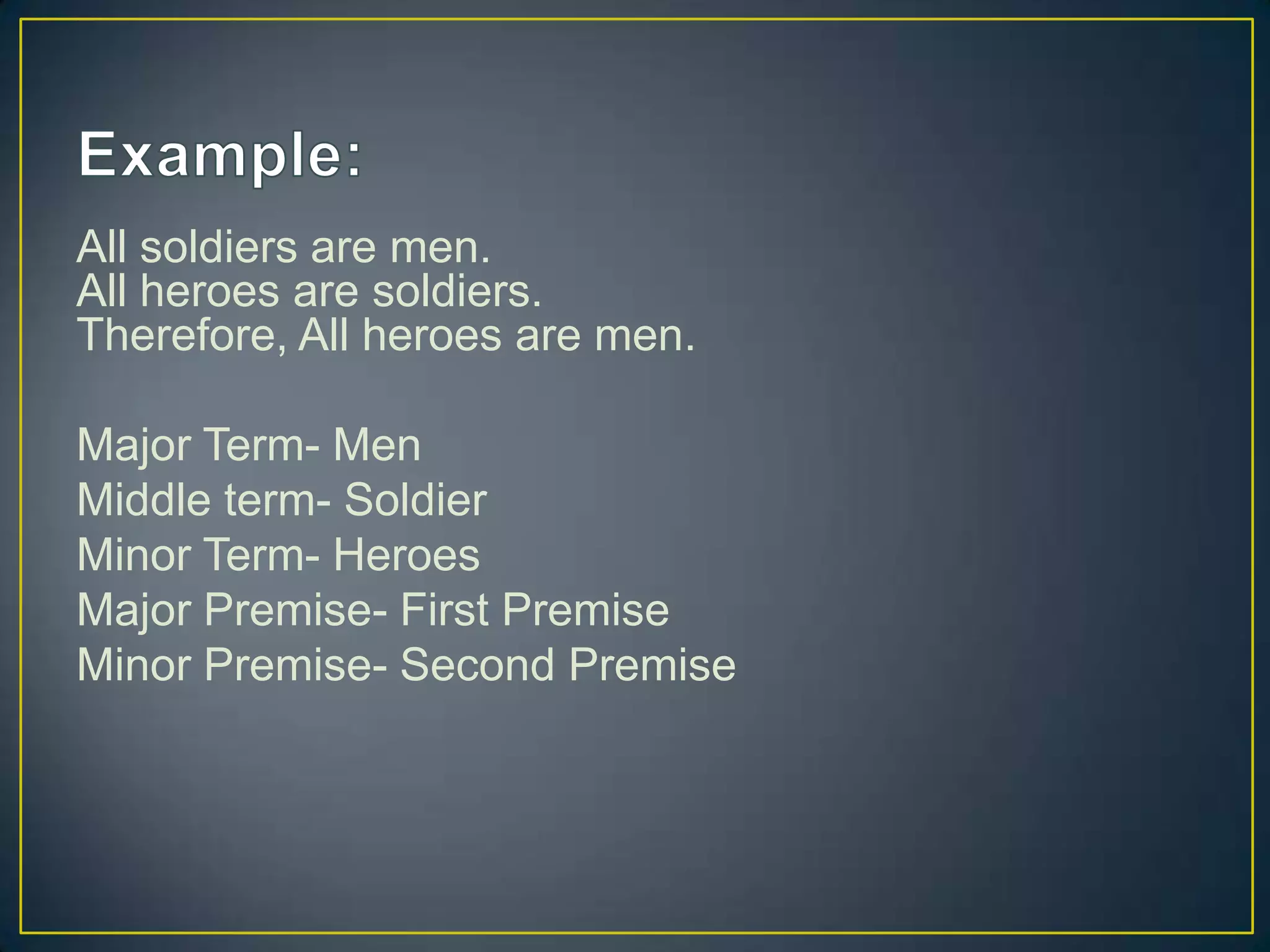 Example:

All soldiers are men.
All heroes are soldiers.
Therefore, All heroes are men.

Major Term- Men
Middle term- Soldier
Minor Term- Heroes
Major Premise- First Premise
Minor Premise- Second Premise